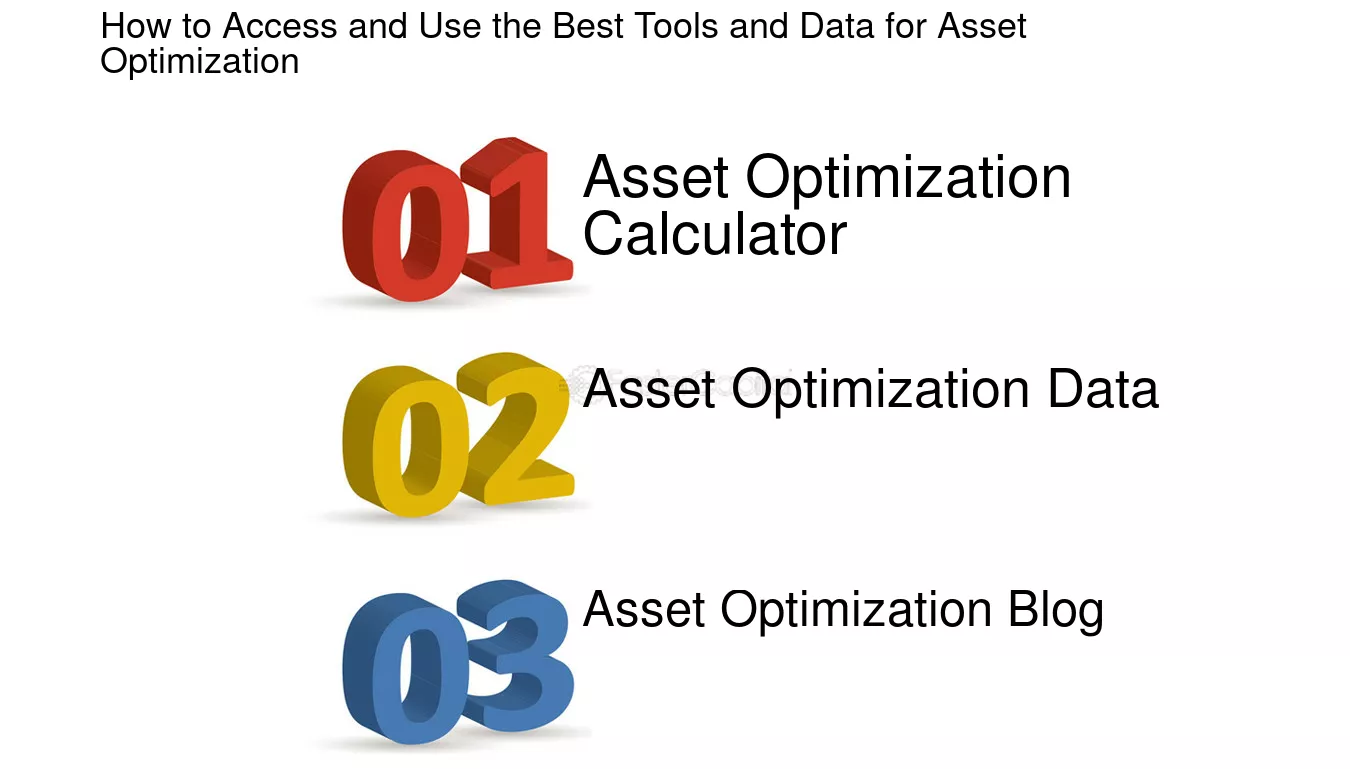 How to Access and Use the Best Tools and Data for Asset Optimization

01

Asset Optimization Calculator

02

Asset Optimization Data

03

Asset Optimization Blog